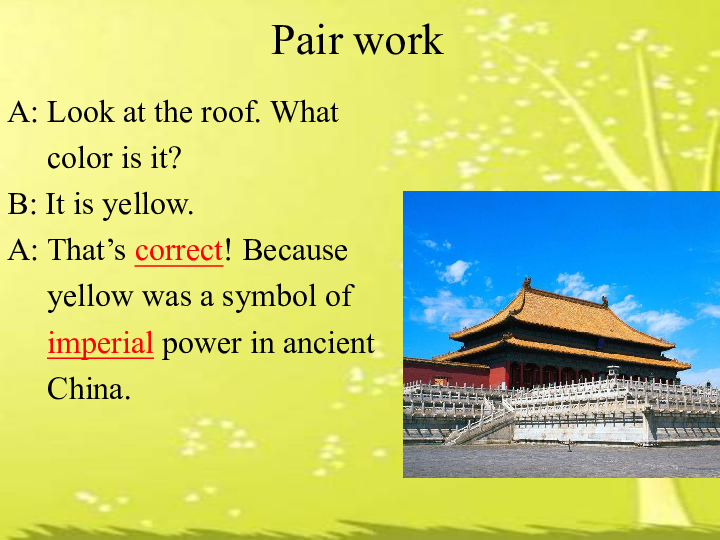 Pair work

A: Look at the roof. What color is it?

B: It is yellow.

A: That’s correct! Because yellow was a symbol of imperial power in ancient China.